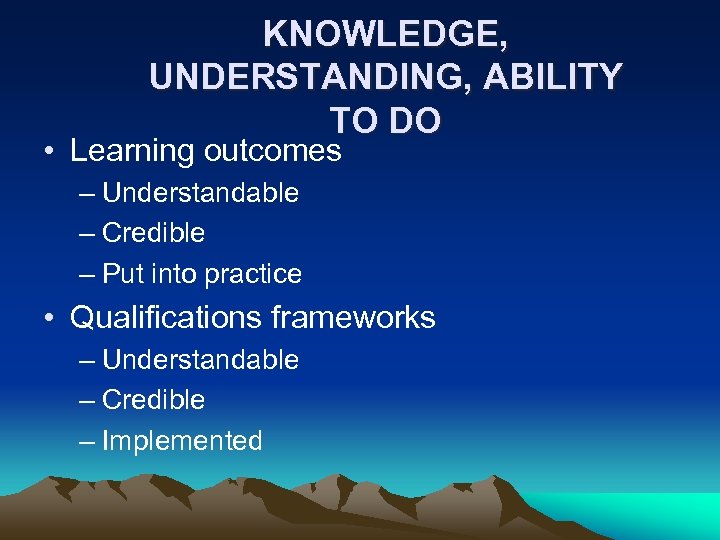 KNOWLEDGE, UNDERSTANDING, ABILITY TO DO

• Learning outcomes
– Understandable
– Credible
– Put into practice
• Qualifications frameworks
– Understandable
– Credible
– Implemented